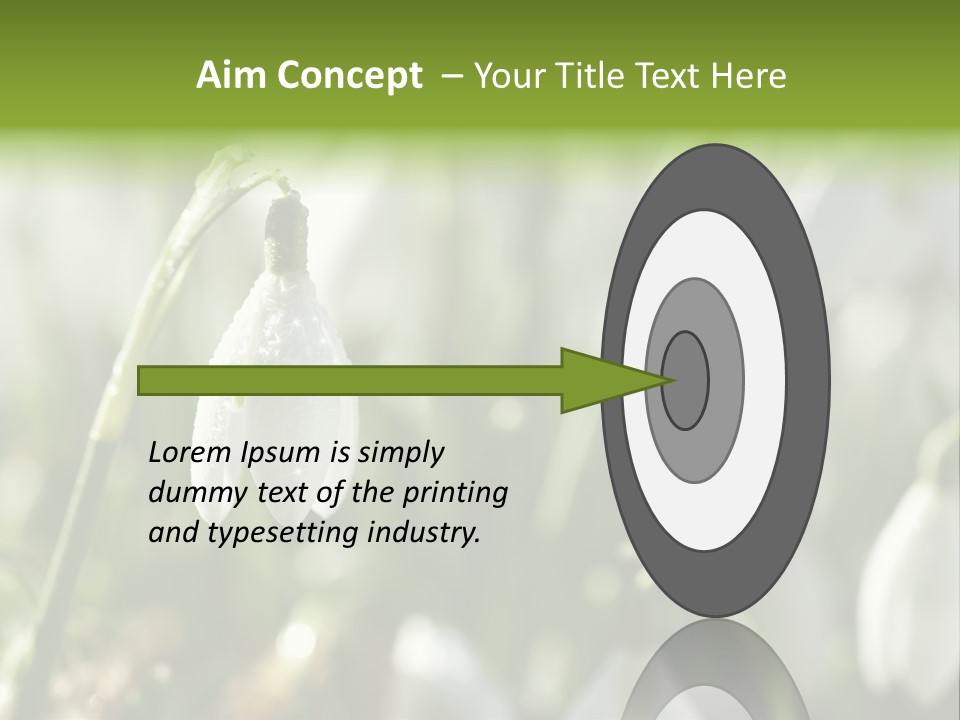 Aim Concept – Your Title Text Here

Lorem Ipsum is simply dummy text of the printing and typesetting industry.